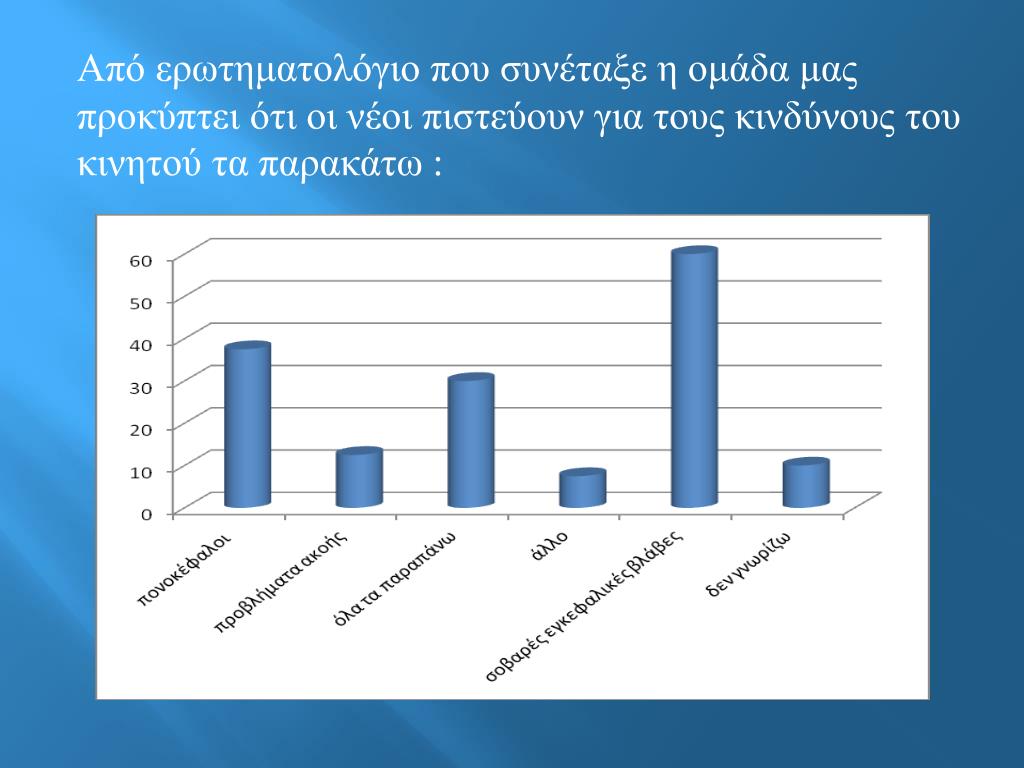 Από ερωτηματολόγιο που συνέταξε η ομάδα μας προκύπτει ότι οι νέοι πιστεύουν για τους κινδύνους του κινητού τα παρακάτω :

60
50
40
30
20
10
0

πονοκέφαλοι
προβλήματα ακοής
όλα τα παραπάνω
άλλο
σοβαρές εγκεφαλικές βλάβες
δεν γνωρίζω